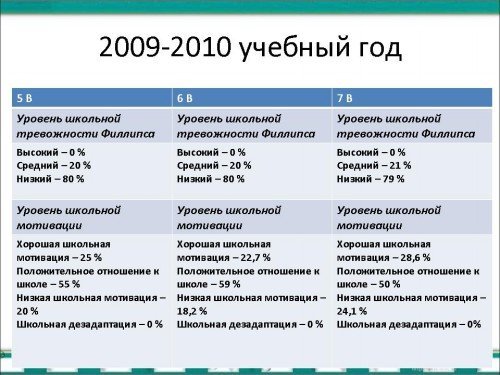 2009-2010 учебный год

| 5 В | 6 В | 7 В |
|---|---|---|
| Уровень школьной тревожности Филлипса | Уровень школьной тревожности Филлипса | Уровень школьной тревожности Филлипса |
| Высокий – 0 % Средний – 20 % Низкий – 80 % | Высокий – 0 % Средний – 20 % Низкий – 80 % | Высокий – 0 % Средний – 21 % Низкий – 79 % |
| Уровень школьной мотивации | Уровень школьной мотивации | Уровень школьной мотивации |
| Хорошая школьная мотивация – 25 % Положительное отношение к школе – 55 % Низкая школьная мотивация – 20 % Школьная дезадаптация – 0 % | Хорошая школьная мотивация – 22,7 % Положительное отношение к школе – 59 % Низкая школьная мотивация – 18,2 % Школьная дезадаптация – 0 % | Хорошая школьная мотивация – 28,6 % Положительное отношение к школе – 50 % Низкая школьная мотивация – 24,1 % Школьная дезадаптация – 0% |